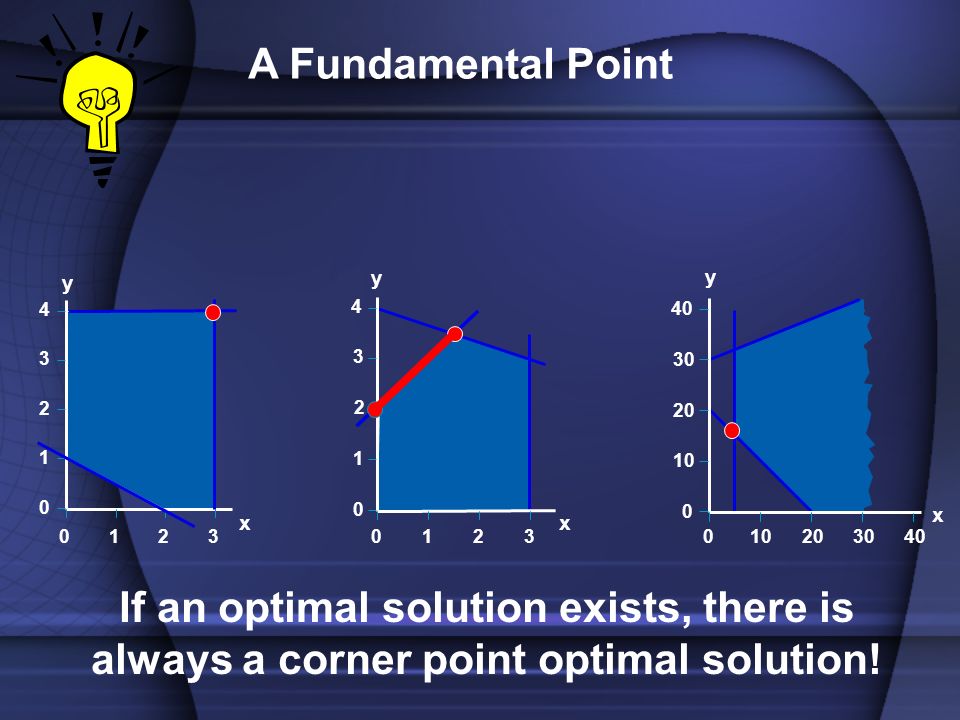 A Fundamental Point

y
4
3
2
1
0
0 1 2 3
x

y
4
3
2
1
0
0 1 2 3
x

y
40
30
20
10
0
0 10 20 30 40
x

If an optimal solution exists, there is always a corner point optimal solution!